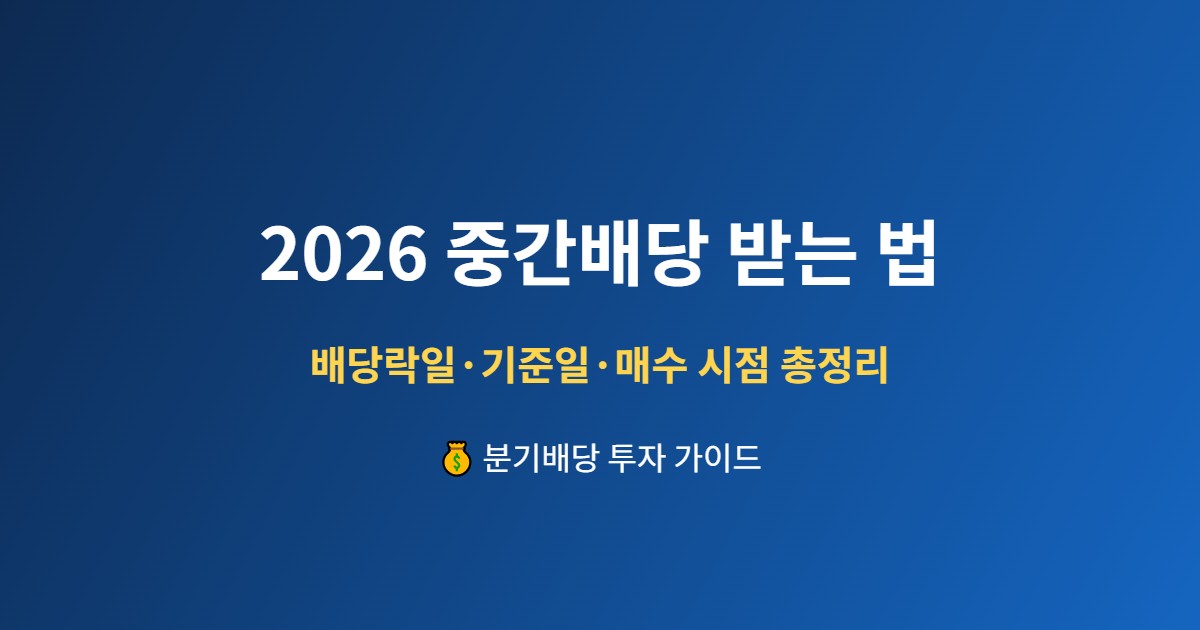 2026 중간배당 받는 법

배당락일·기준일·매수 시점 총정리

💰 분기배당 투자 가이드